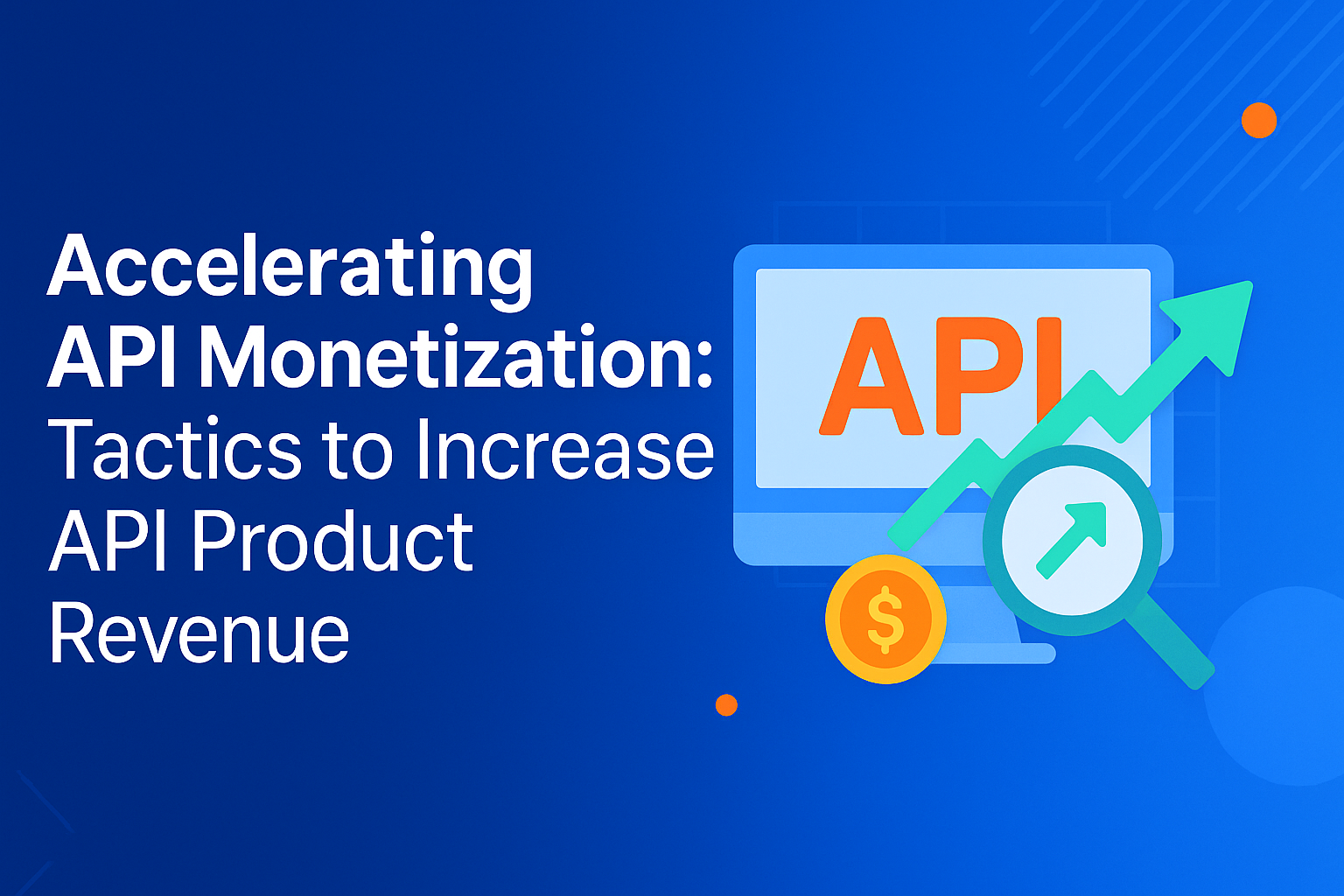 Accelerating API Monetization: Tactics to Increase API Product Revenue

API

$